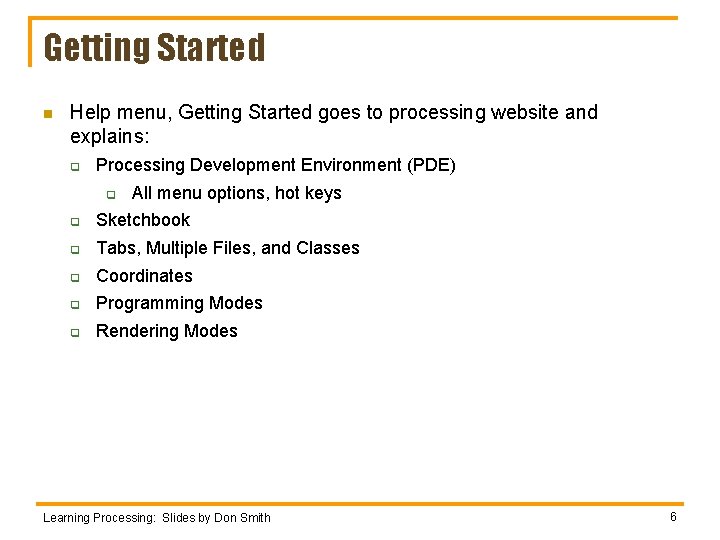 Getting Started

- Help menu, Getting Started goes to processing website and explains:
  - Processing Development Environment (PDE)
    - All menu options, hot keys
  - Sketchbook
  - Tabs, Multiple Files, and Classes
  - Coordinates
  - Programming Modes
  - Rendering Modes

Learning Processing: Slides by Don Smith

6